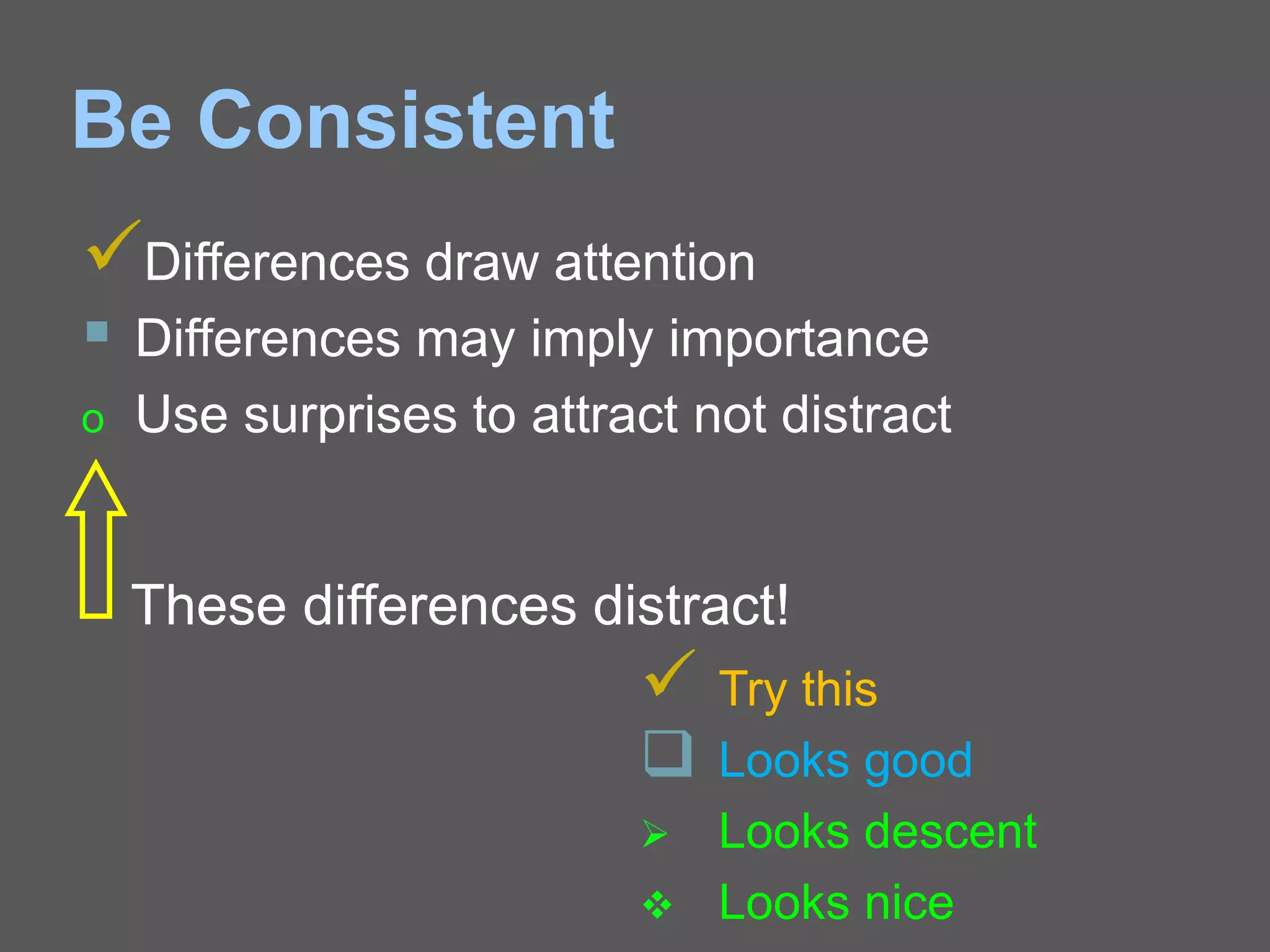 Be Consistent

✓ Differences draw attention
▪ Differences may imply importance
o Use surprises to attract not distract

These differences distract!

✓ Try this
❑ Looks good
➢ Looks descent
❖ Looks nice